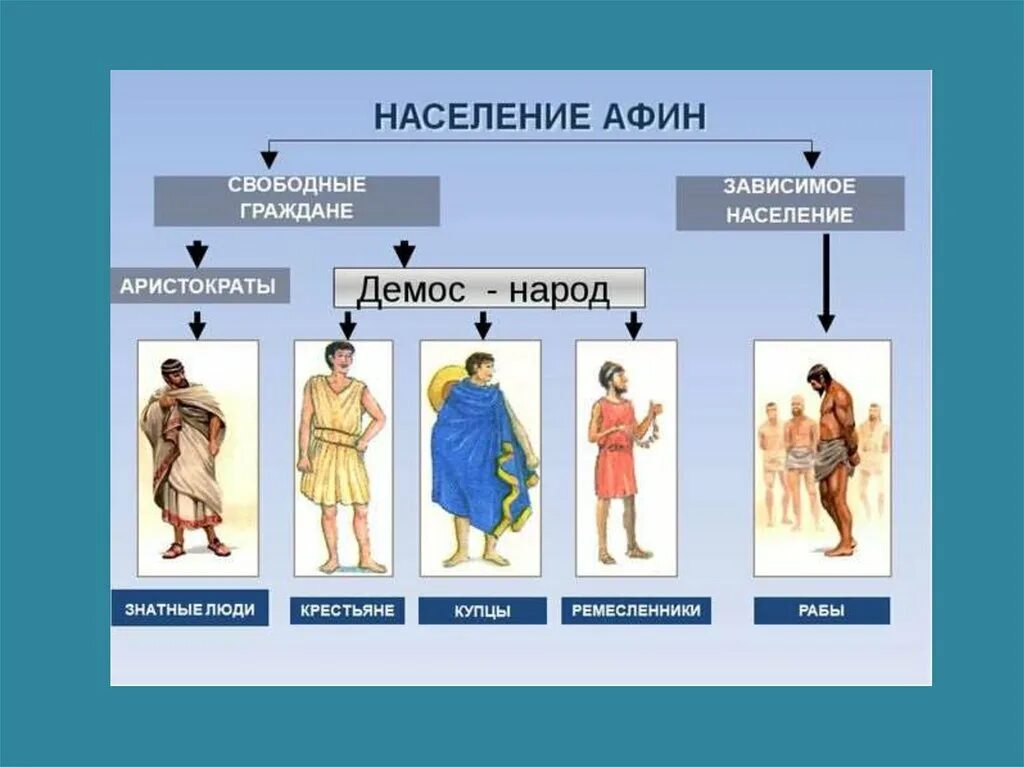 НАСЕЛЕНИЕ АФИН

СВОБОДНЫЕ ГРАЖДАНЕ

ЗАВИСИМОЕ НАСЕЛЕНИЕ

АРИСТОКРАТЫ

Демос - народ

ЗНАТНЫЕ ЛЮДИ

КРЕСТЬЯНЕ

КУПЦЫ

РЕМЕСЛЕННИКИ

РАБЫ